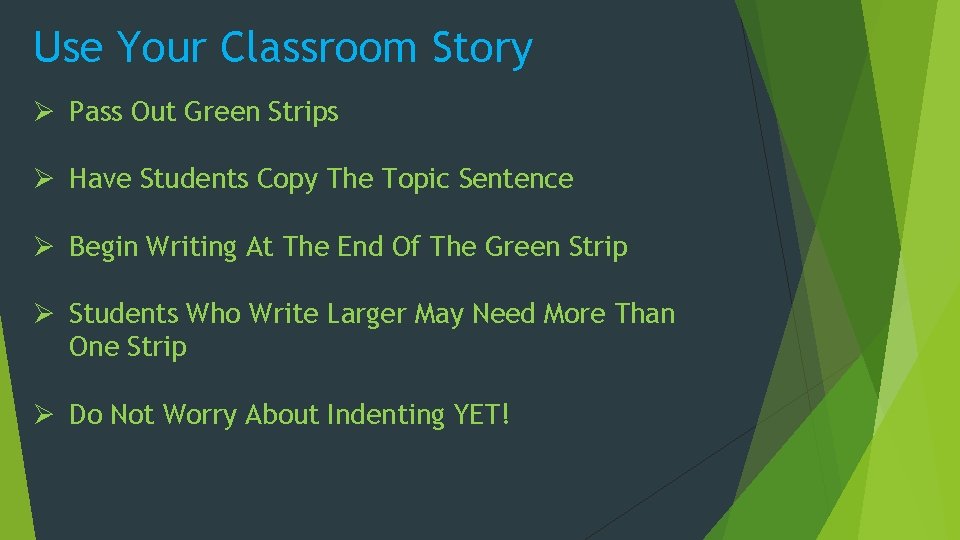 Use Your Classroom Story

➢ Pass Out Green Strips

➢ Have Students Copy The Topic Sentence

➢ Begin Writing At The End Of The Green Strip

➢ Students Who Write Larger May Need More Than One Strip

➢ Do Not Worry About Indenting YET!